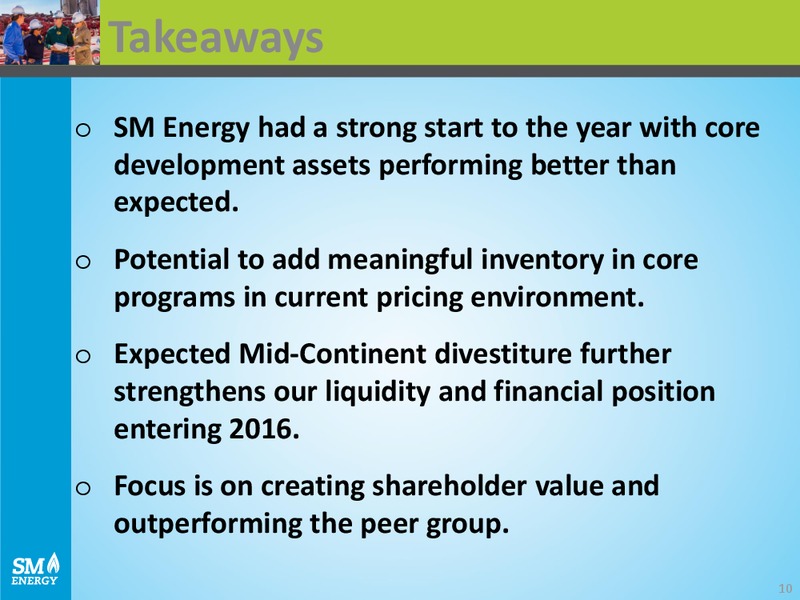 Takeaways

o SM Energy had a strong start to the year with core development assets performing better than expected.

o Potential to add meaningful inventory in core programs in current pricing environment.

o Expected Mid-Continent divestiture further strengthens our liquidity and financial position entering 2016.

o Focus is on creating shareholder value and outperforming the peer group.

SM ENERGY

10